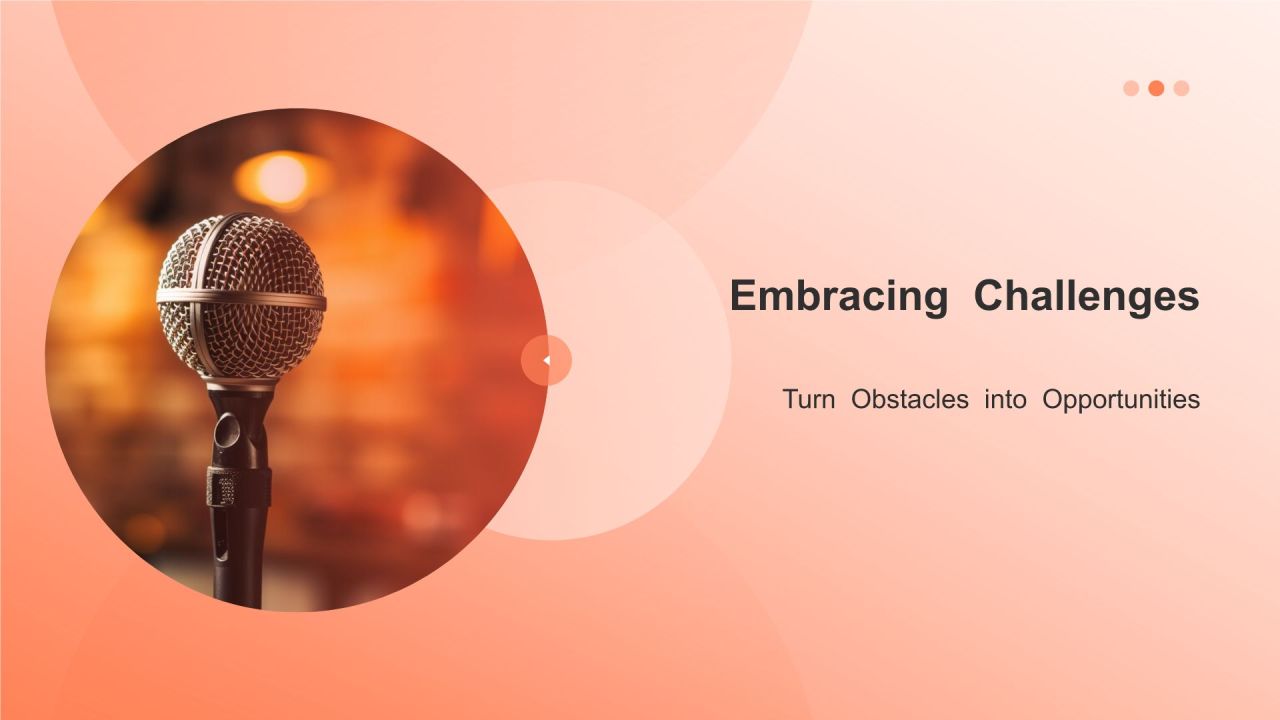 Embracing Challenges

Turn Obstacles into Opportunities